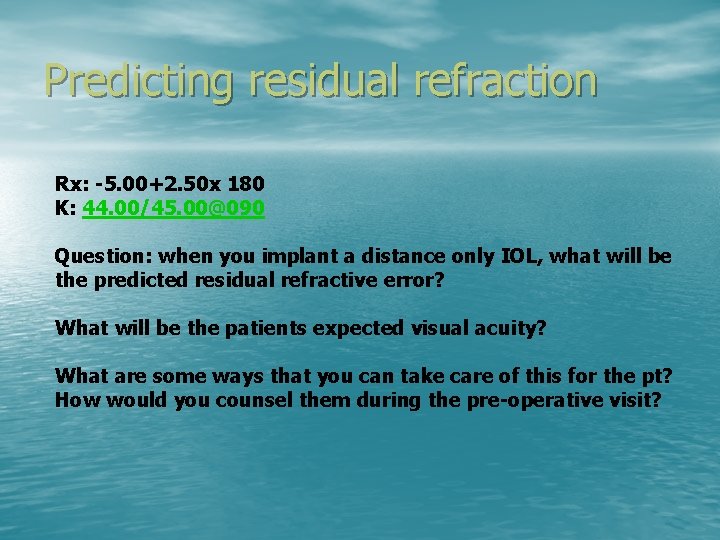 Predicting residual refraction

Rx: -5.00+2.50x 180
K: 44.00/45.00@090

Question: when you implant a distance only IOL, what will be the predicted residual refractive error?

What will be the patients expected visual acuity?

What are some ways that you can take care of this for the pt?
How would you counsel them during the pre-operative visit?